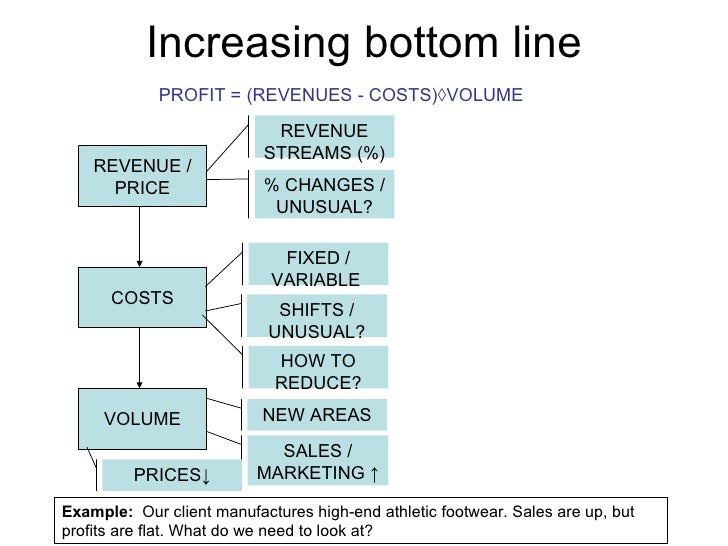 Increasing bottom line

PROFIT = (REVENUES - COSTS)◊VOLUME

REVENUE / PRICE

REVENUE STREAMS (%)

% CHANGES / UNUSUAL?

COSTS

FIXED / VARIABLE

SHIFTS / UNUSUAL?

HOW TO REDUCE?

VOLUME

NEW AREAS

SALES / MARKETING ↑

PRICES↓

**Example:** Our client manufactures high-end athletic footwear. Sales are up, but profits are flat. What do we need to look at?